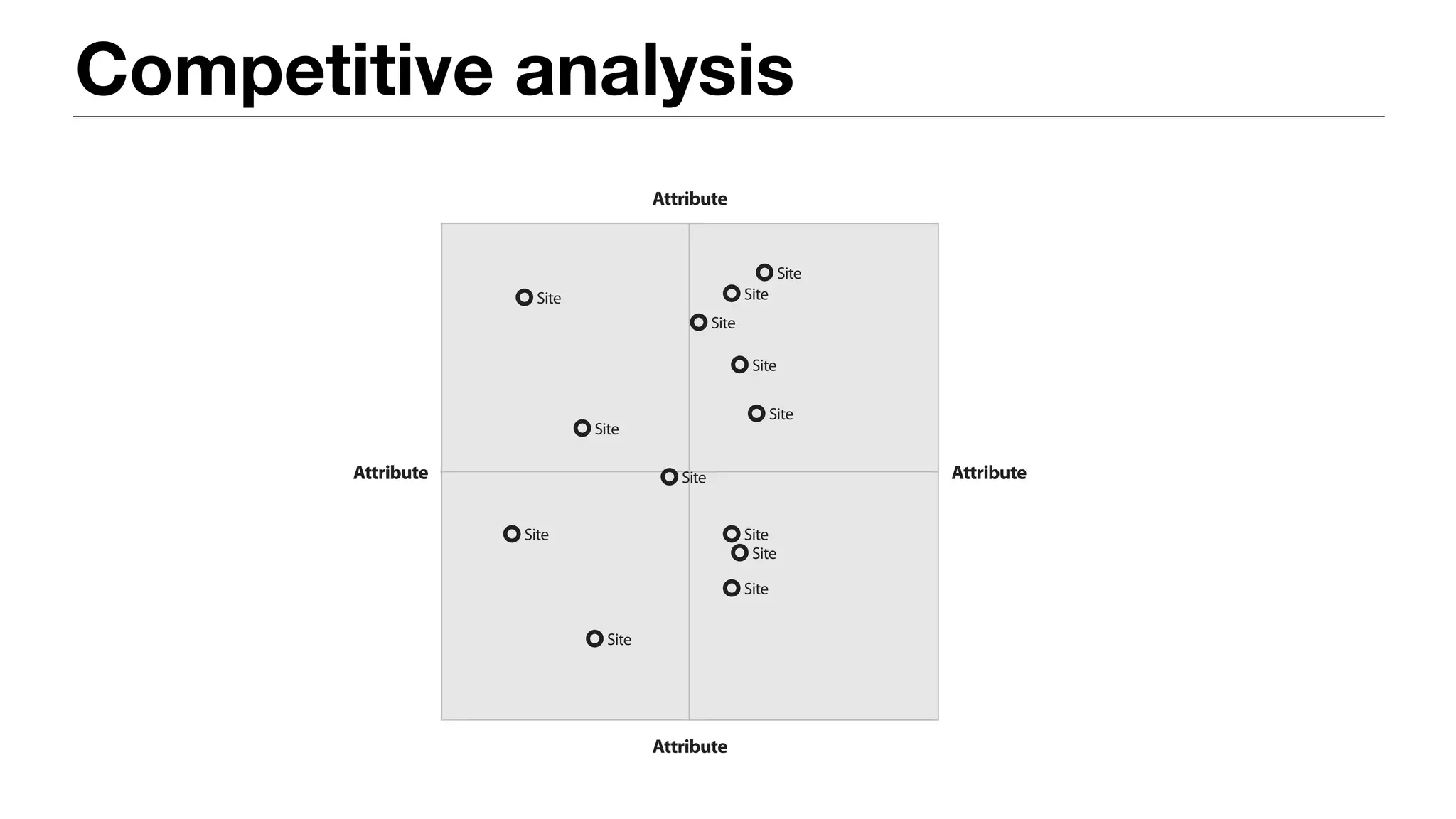 Competitive analysis

Attribute

Site
Site
Site
Site
Site
Site
Site

Attribute

Site

Attribute

Site
Site
Site
Site
Site

Attribute